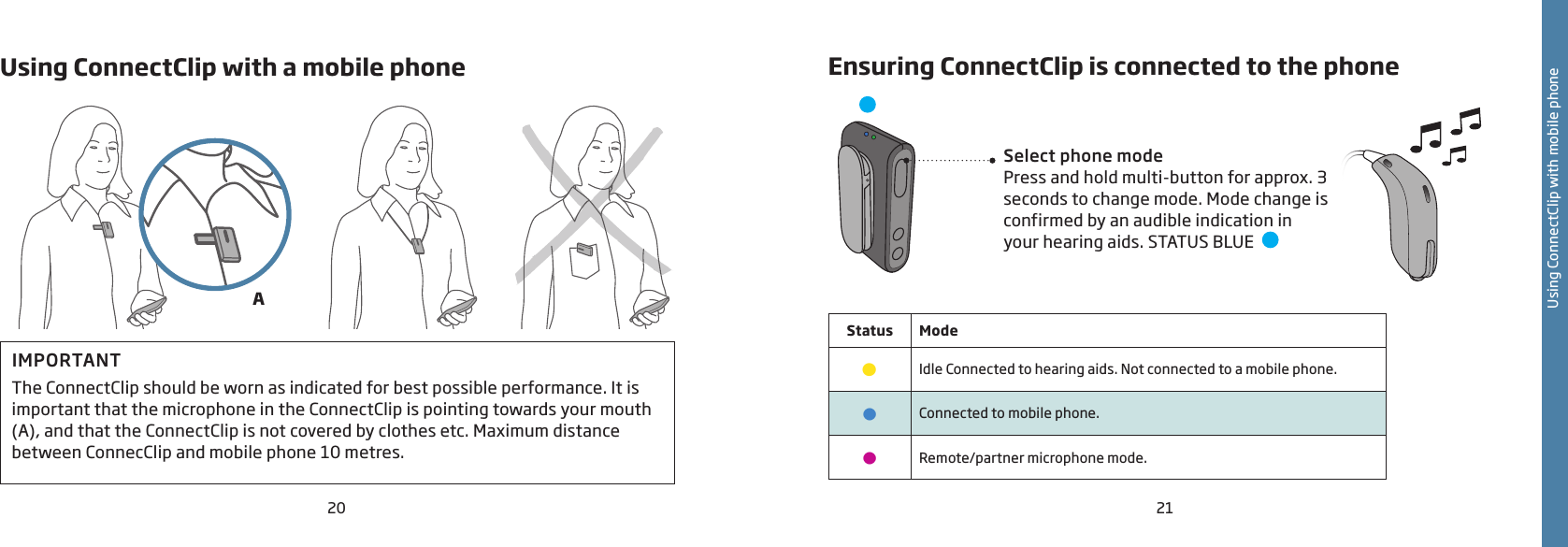 Using ConnectClip with a mobile phone

A

IMPORTANT
The ConnectClip should be worn as indicated for best possible performance. It is important that the microphone in the ConnectClip is pointing towards your mouth (A), and that the ConnectClip is not covered by clothes etc. Maximum distance between ConnecClip and mobile phone 10 metres.

20

Ensuring ConnectClip is connected to the phone

Select phone mode
Press and hold multi-button for approx. 3 seconds to change mode. Mode change is confirmed by an audible indication in your hearing aids. STATUS BLUE

| Status | Mode |
|---|---|
| | Idle Connected to hearing aids. Not connected to a mobile phone. |
| | Connected to mobile phone. |
| | Remote/partner microphone mode. |

21

Using ConnectClip with mobile phone